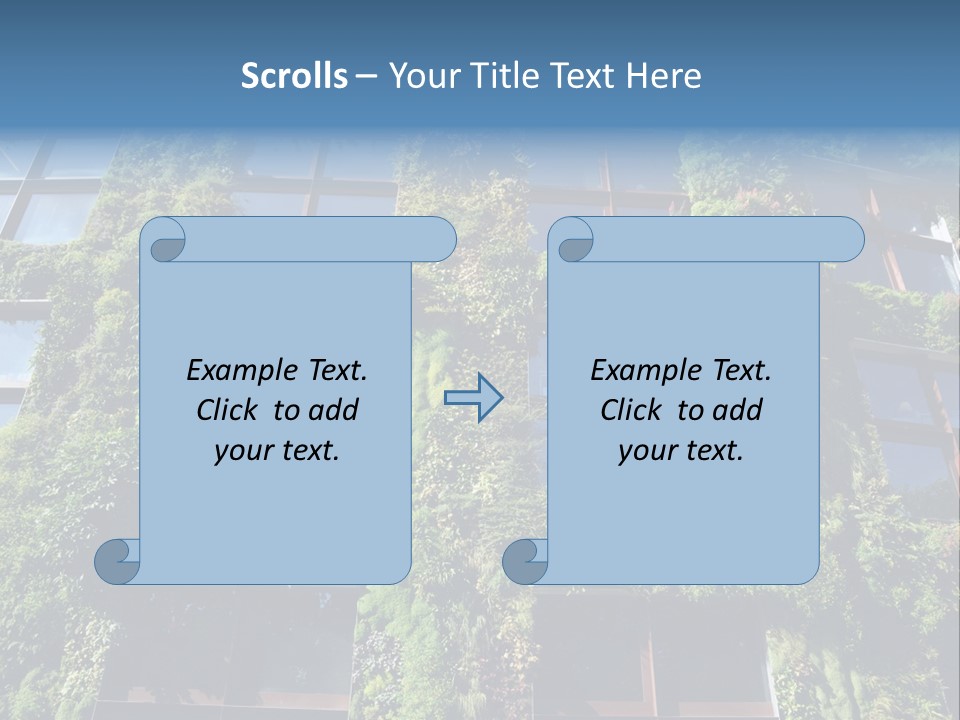 Scrolls – Your Title Text Here

Example Text. Click to add your text.

Example Text. Click to add your text.